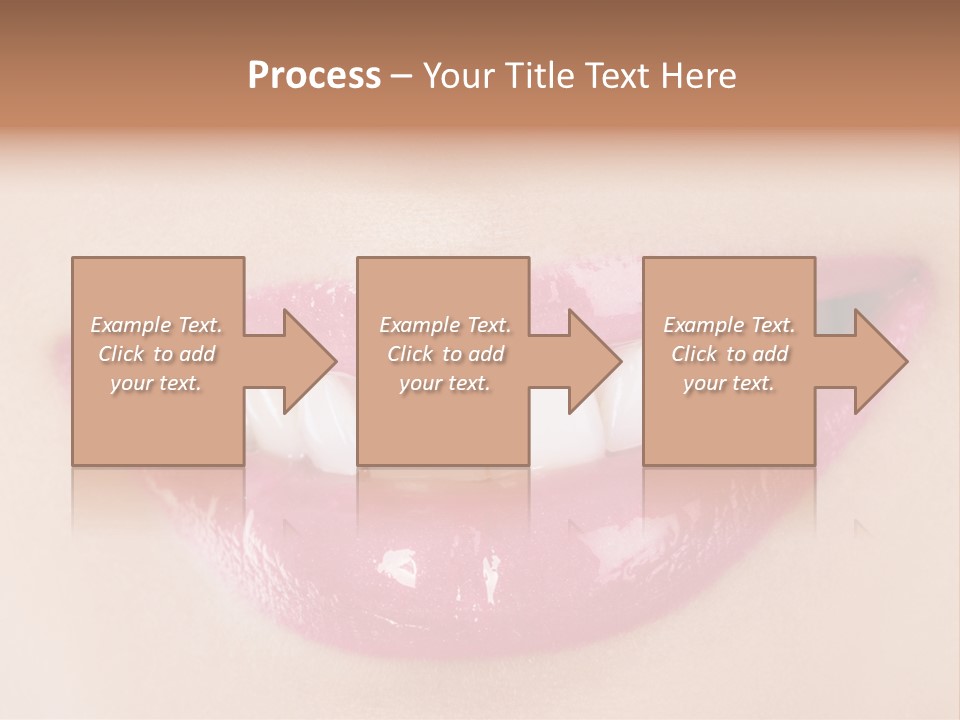 Process – Your Title Text Here

Example Text. Click to add your text.

Example Text. Click to add your text.

Example Text. Click to add your text.